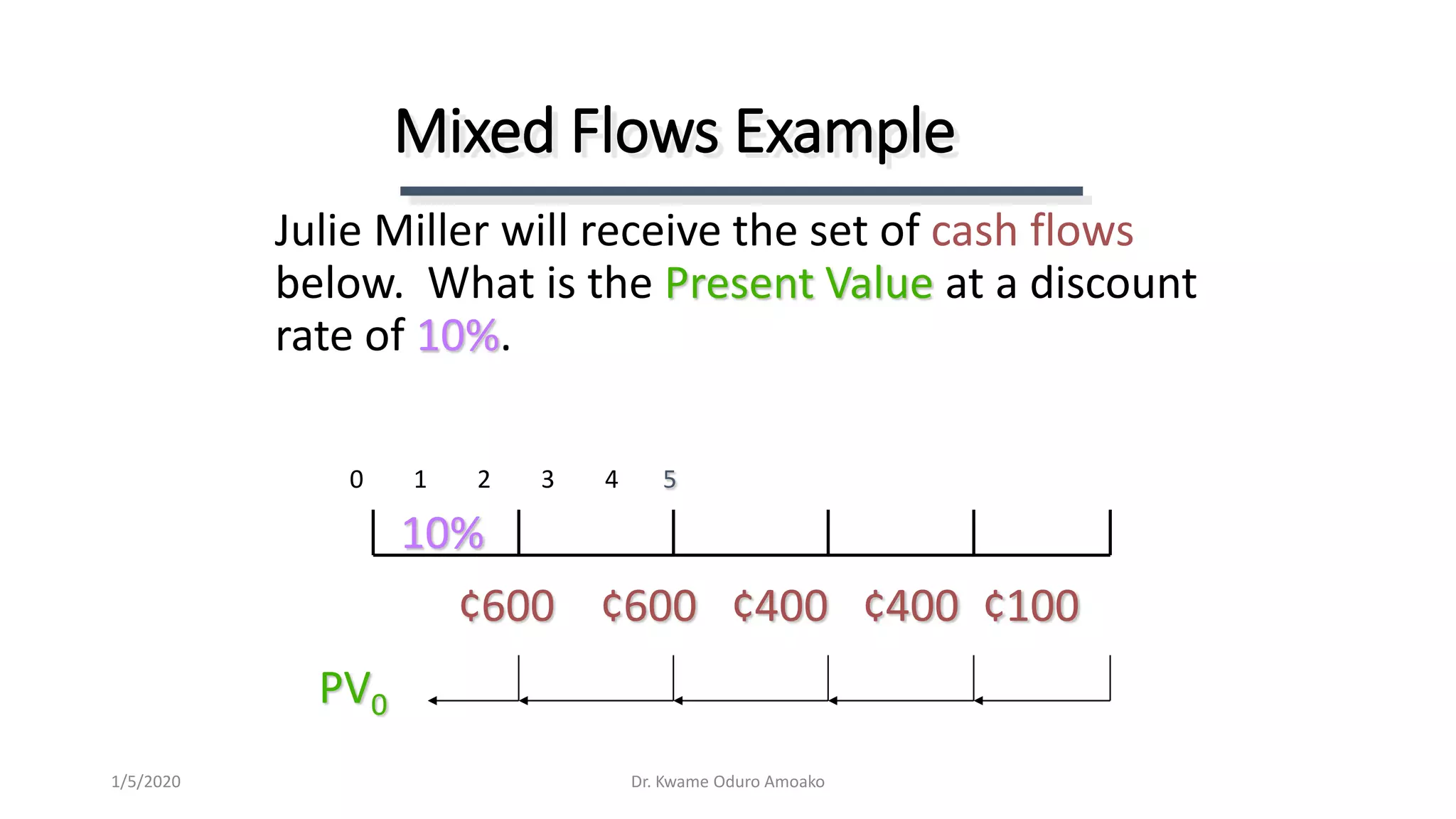 Mixed Flows Example

Julie Miller will receive the set of cash flows below. What is the Present Value at a discount rate of 10%.

0 1 2 3 4 5

10%

¢600 ¢600 ¢400 ¢400 ¢100

$PV_0$

1/5/2020

Dr. Kwame Oduro Amoako